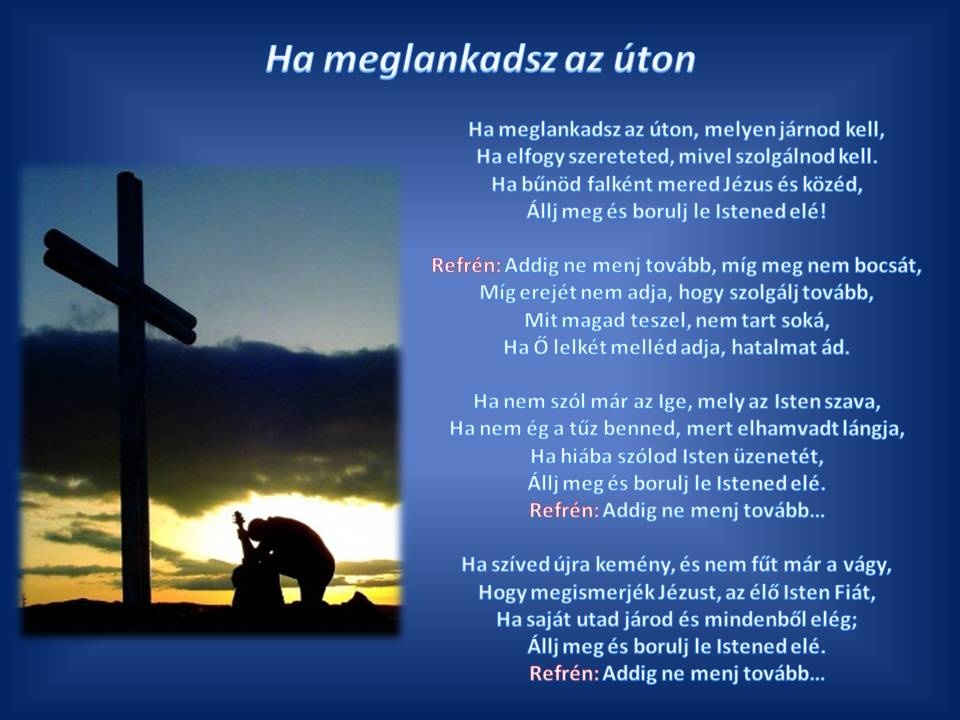 Ha meglankadsz az úton

Ha meglankadsz az úton, melyen járnod kell,
Ha elfogy szereteted, mivel szolgálnod kell.
Ha bűnöd falként mered Jézus és közéd,
Állj meg és borulj le Istened elé!

Refrén: Addig ne menj tovább, míg meg nem bocsát,
Míg erejét nem adja, hogy szolgálj tovább,
Mit magad teszel, nem tart soká,
Ha Ő lelkét melléd adja, hatalmat ád.

Ha nem szól már az Ige, mely az Isten szava,
Ha nem ég a tűz benned, mert elhamvadt lángja,
Ha hiába szólod Isten üzenetét,
Állj meg és borulj le Istened elé.
Refrén: Addig ne menj tovább…

Ha szíved újra kemény, és nem fűt már a vágy,
Hogy megismerjék Jézust, az élő Isten Fiát,
Ha saját utad járod és mindenből elég;
Állj meg és borulj le Istened elé.
Refrén: Addig ne menj tovább…